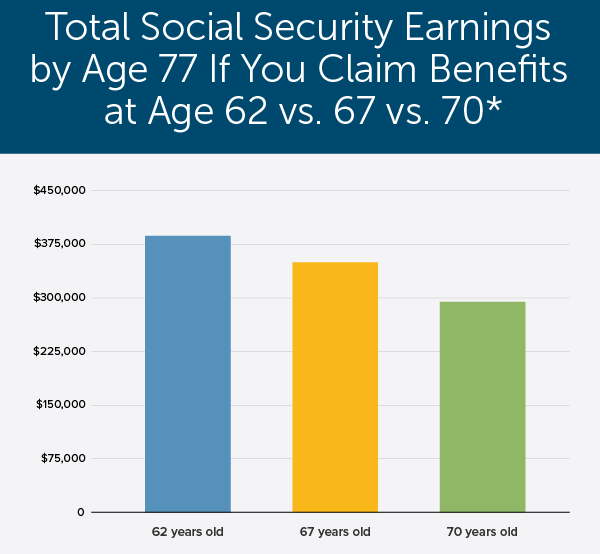 Total Social Security Earnings by Age 77 If You Claim Benefits at Age 62 vs. 67 vs. 70*

$450,000
$375,000
$300,000
$225,000
$150,000
$75,000
0

62 years old
67 years old
70 years old